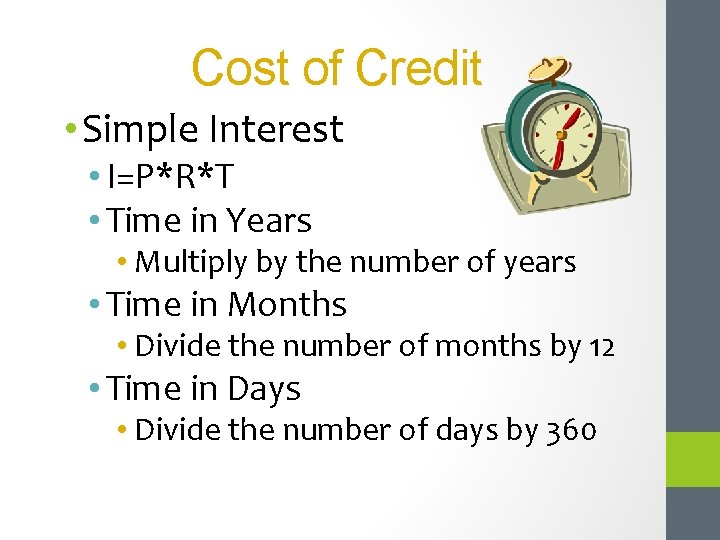 Cost of Credit

• Simple Interest
• I=P*R*T
• Time in Years
• Multiply by the number of years
• Time in Months
• Divide the number of months by 12
• Time in Days
• Divide the number of days by 360